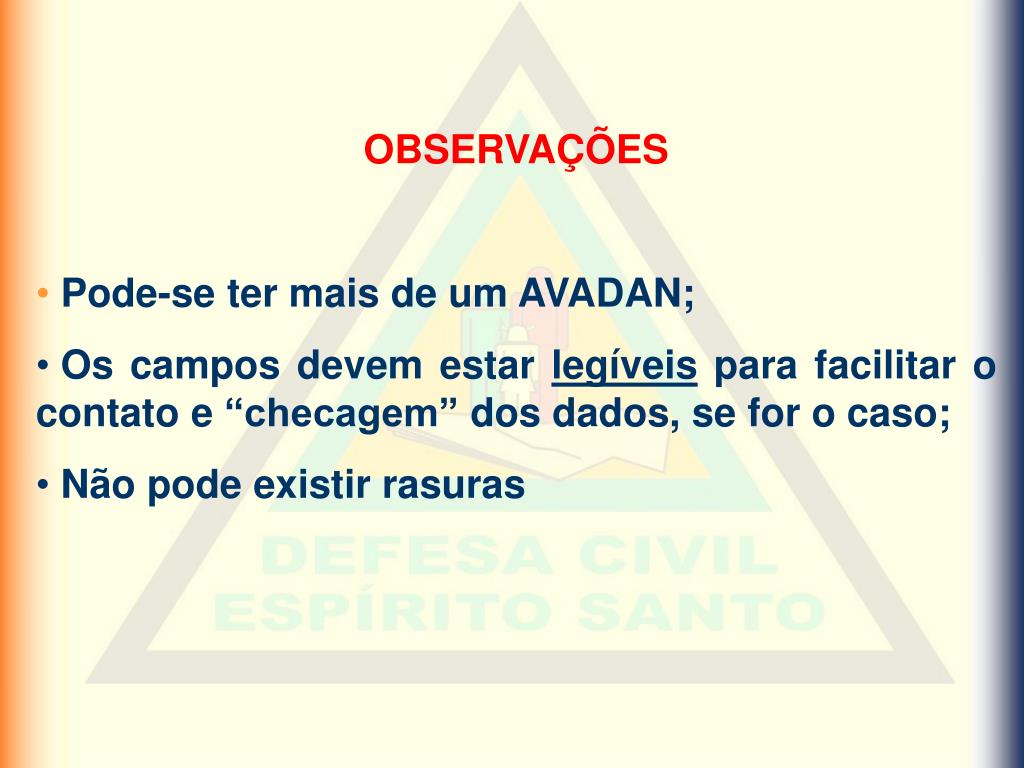 OBSERVAÇÕES

• Pode-se ter mais de um AVADAN;

• Os campos devem estar legíveis para facilitar o contato e “checagem” dos dados, se for o caso;

• Não pode existir rasuras

DEFESA CIVIL
ESPÍRITO SANTO